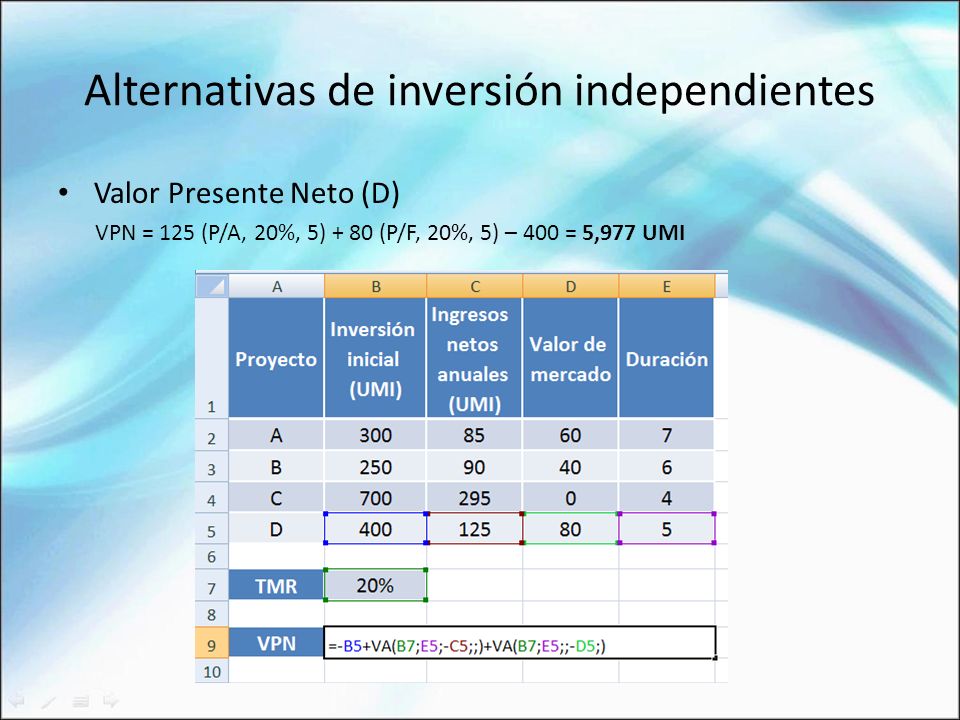 Alternativas de inversión independientes

• Valor Presente Neto (D)
VPN = 125 (P/A, 20%, 5) + 80 (P/F, 20%, 5) – 400 = **5,977 UMI**

| | A | B | C | D | E |
|---|---|---|---|---|---|
| 1 | Proyecto | Inversión inicial (UMI) | Ingresos netos anuales (UMI) | Valor de mercado | Duración |
| 2 | A | 300 | 85 | 60 | 7 |
| 3 | B | 250 | 90 | 40 | 6 |
| 4 | C | 700 | 295 | 0 | 4 |
| 5 | D | 400 | 125 | 80 | 5 |
| 6 | | | | | |
| 7 | TMR | 20% | | | |
| 8 | | | | | |
| 9 | VPN | =-B5+VA(B7;E5;-C5;;)+VA(B7;E5;;-D5;) | | | |
| 10 | | | | | |